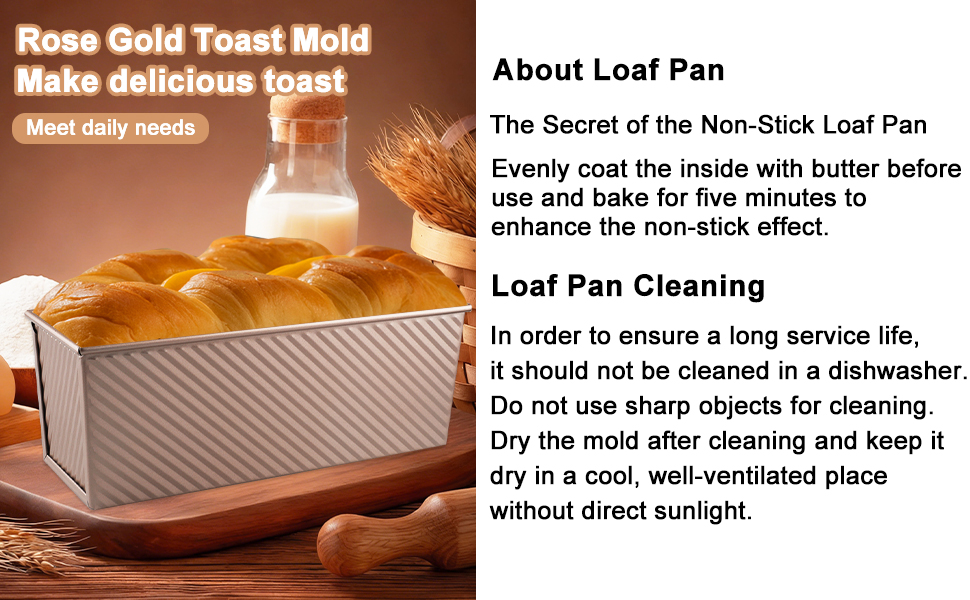 Rose Gold Toast Mold
Make delicious toast

Meet daily needs

About Loaf Pan

The Secret of the Non-Stick Loaf Pan

Evenly coat the inside with butter before use and bake for five minutes to enhance the non-stick effect.

Loaf Pan Cleaning

In order to ensure a long service life, it should not be cleaned in a dishwasher. Do not use sharp objects for cleaning. Dry the mold after cleaning and keep it dry in a cool, well-ventilated place without direct sunlight.